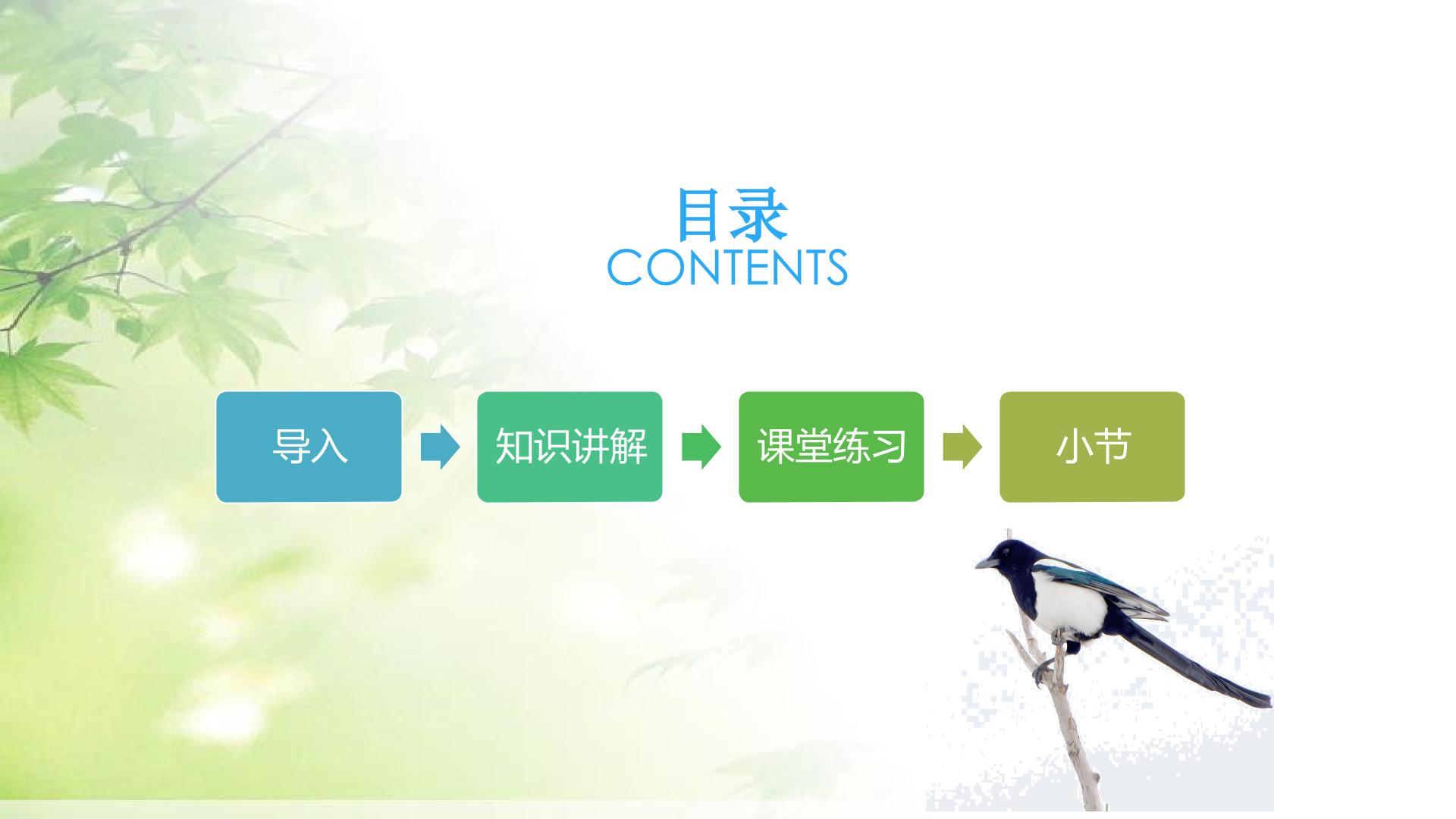 目录
CONTENTS

导入

知识讲解

课堂练习

小节